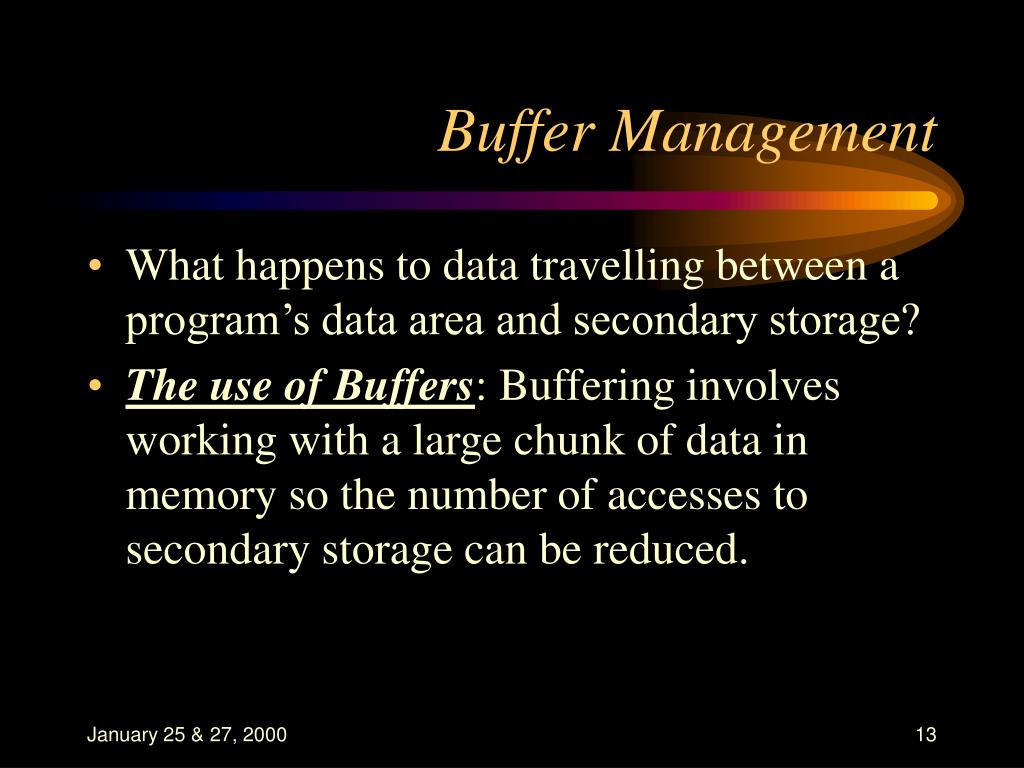 Buffer Management

• What happens to data travelling between a program's data area and secondary storage?

• The use of Buffers: Buffering involves working with a large chunk of data in memory so the number of accesses to secondary storage can be reduced.

January 25 & 27, 2000

13